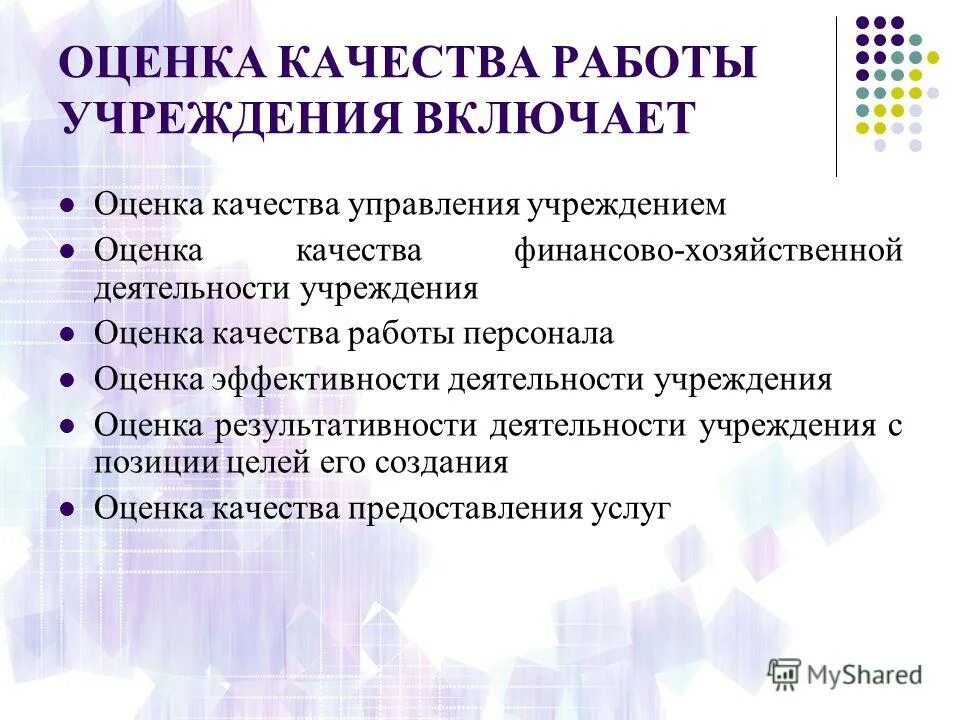 ОЦЕНКА КАЧЕСТВА РАБОТЫ УЧРЕЖДЕНИЯ ВКЛЮЧАЕТ

- Оценка качества управления учреждением
- Оценка качества финансово-хозяйственной деятельности учреждения
- Оценка качества работы персонала
- Оценка эффективности деятельности учреждения
- Оценка результативности деятельности учреждения с позиции целей его создания
- Оценка качества предоставления услуг

MyShared